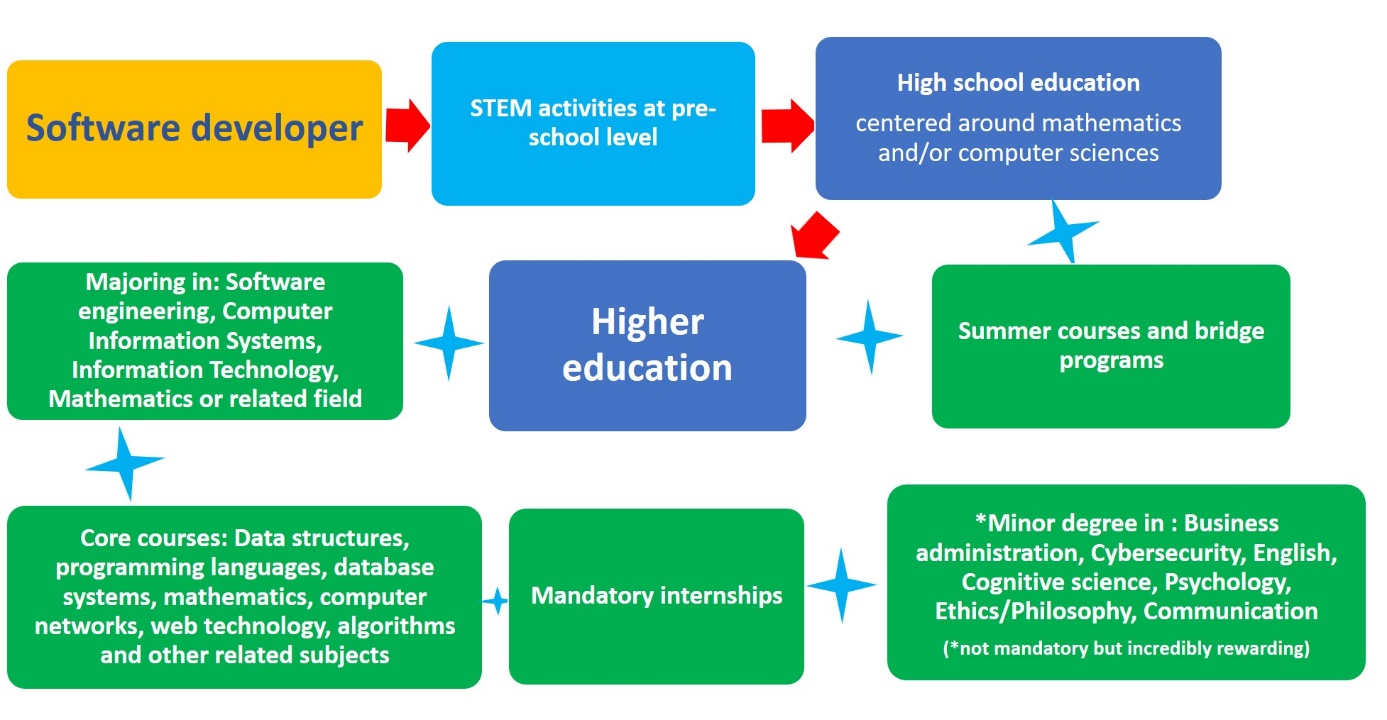 Software developer

STEM activities at pre-school level

High school education

centered around mathematics and/or computer sciences

Majoring in: Software engineering, Computer Information Systems, Information Technology, Mathematics or related field

Higher education

Summer courses and bridge programs

Core courses: Data structures, programming languages, database systems, mathematics, computer networks, web technology, algorithms and other related subjects

Mandatory internships

*Minor degree in : Business administration, Cybersecurity, English, Cognitive science, Psychology, Ethics/Philosophy, Communication

(*not mandatory but incredibly rewarding)